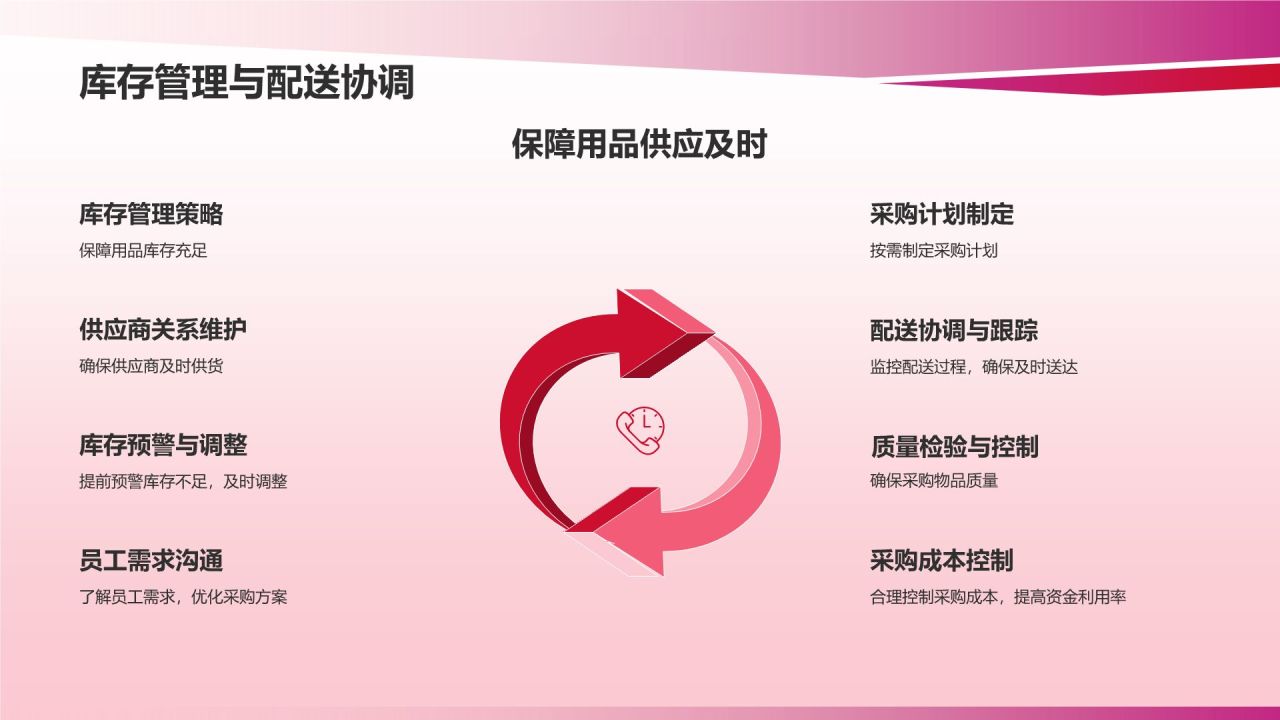 库存管理与配送协调

保障用品供应及时

库存管理策略
保障用品库存充足

供应商关系维护
确保供应商及时供货

库存预警与调整
提前预警库存不足，及时调整

员工需求沟通
了解员工需求，优化采购方案

采购计划制定
按需制定采购计划

配送协调与跟踪
监控配送过程，确保及时送达

质量检验与控制
确保采购物品质量

采购成本控制
合理控制采购成本，提高资金利用率